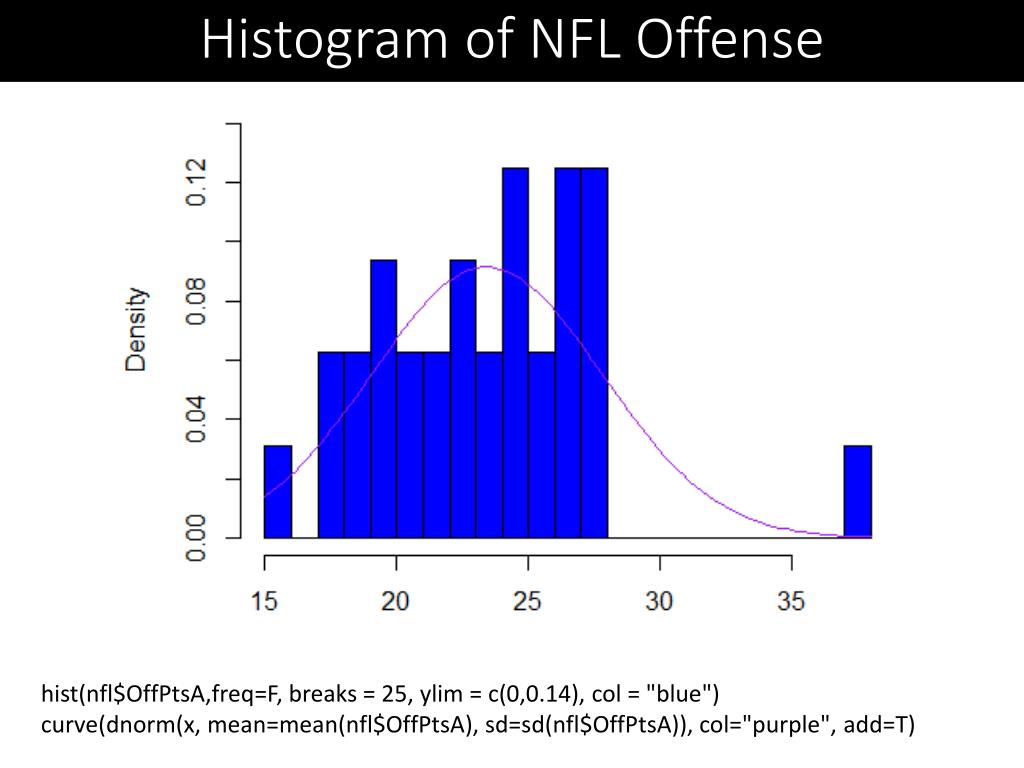 Histogram of NFL Offense

Density

0.00
0.04
0.08
0.12

15
20
25
30
35

hist(nfl\$OffPtsA,freq=F, breaks = 25, ylim = c(0,0.14), col = "blue")
curve(dnorm(x, mean=mean(nfl\$OffPtsA), sd=sd(nfl\$OffPtsA)), col="purple", add=T)